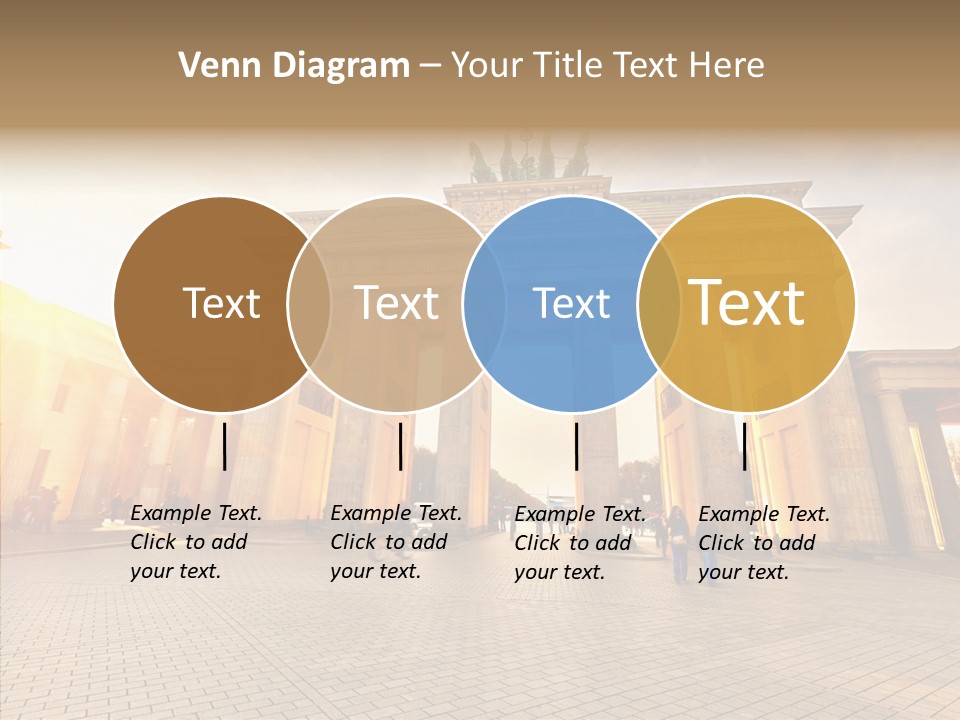 Venn Diagram – Your Title Text Here

Text

Text

Text

Text

Example Text. Click to add your text.

Example Text. Click to add your text.

Example Text. Click to add your text.

Example Text. Click to add your text.